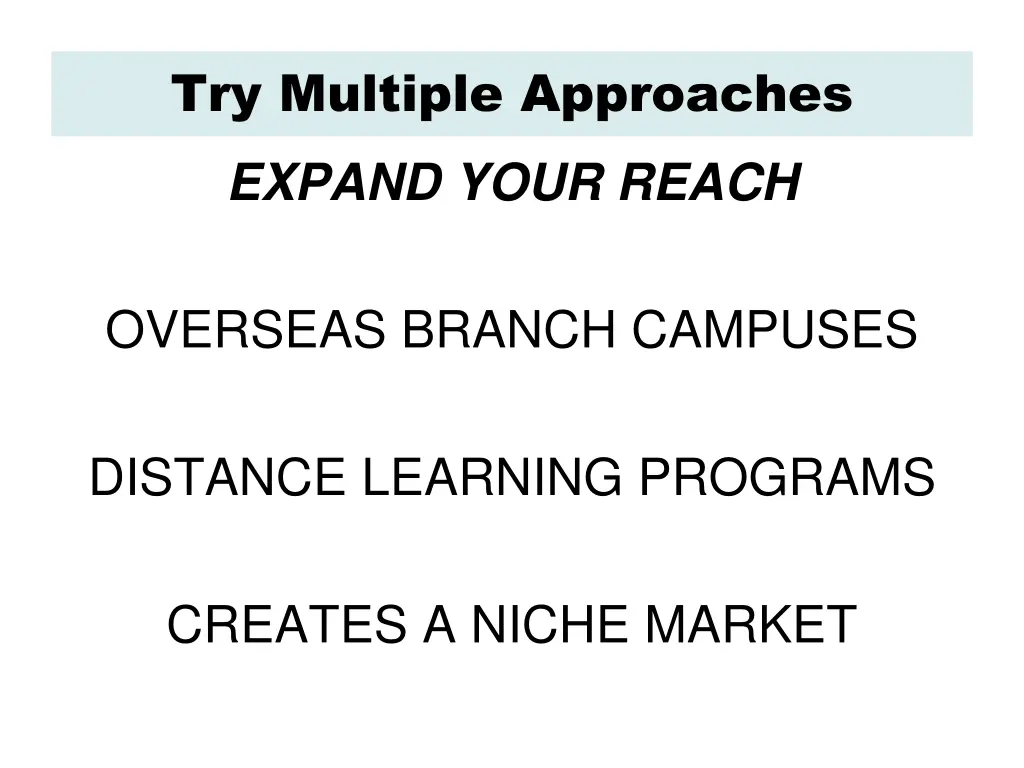 Try Multiple Approaches

EXPAND YOUR REACH

OVERSEAS BRANCH CAMPUSES

DISTANCE LEARNING PROGRAMS

CREATES A NICHE MARKET